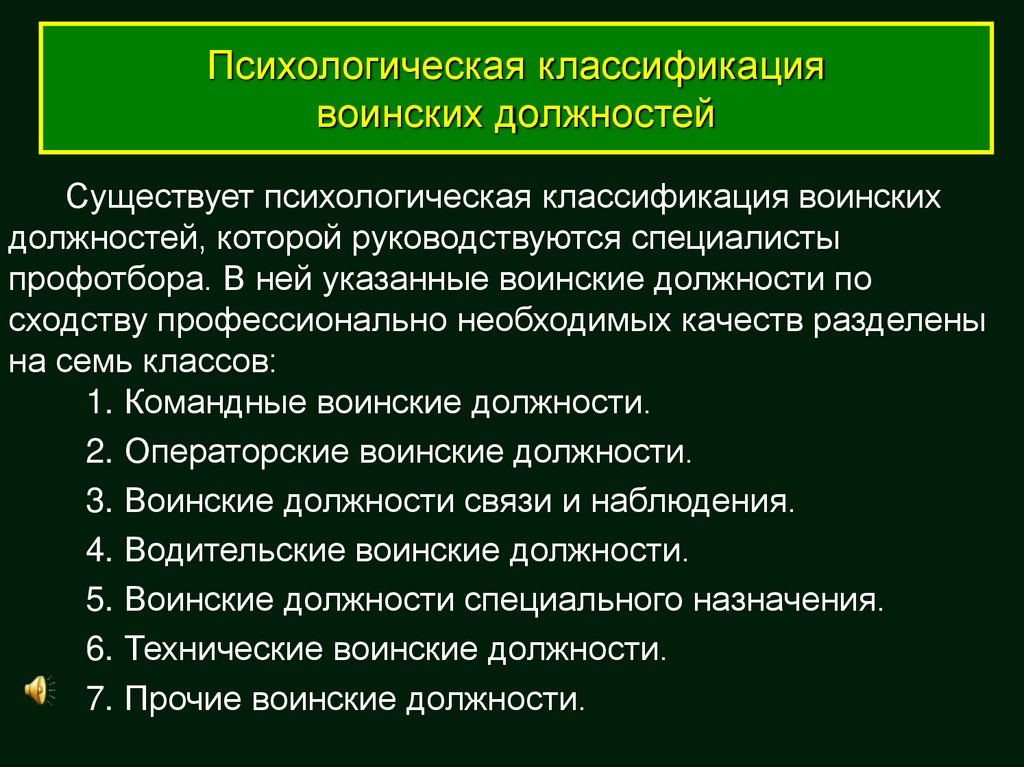 Психологическая классификация воинских должностей

Существует психологическая классификация воинских должностей, которой руководствуются специалисты профотбора. В ней указанные воинские должности по сходству профессионально необходимых качеств разделены на семь классов:

1. Командные воинские должности.

2. Операторские воинские должности.

3. Воинские должности связи и наблюдения.

4. Водительские воинские должности.

5. Воинские должности специального назначения.

6. Технические воинские должности.

7. Прочие воинские должности.